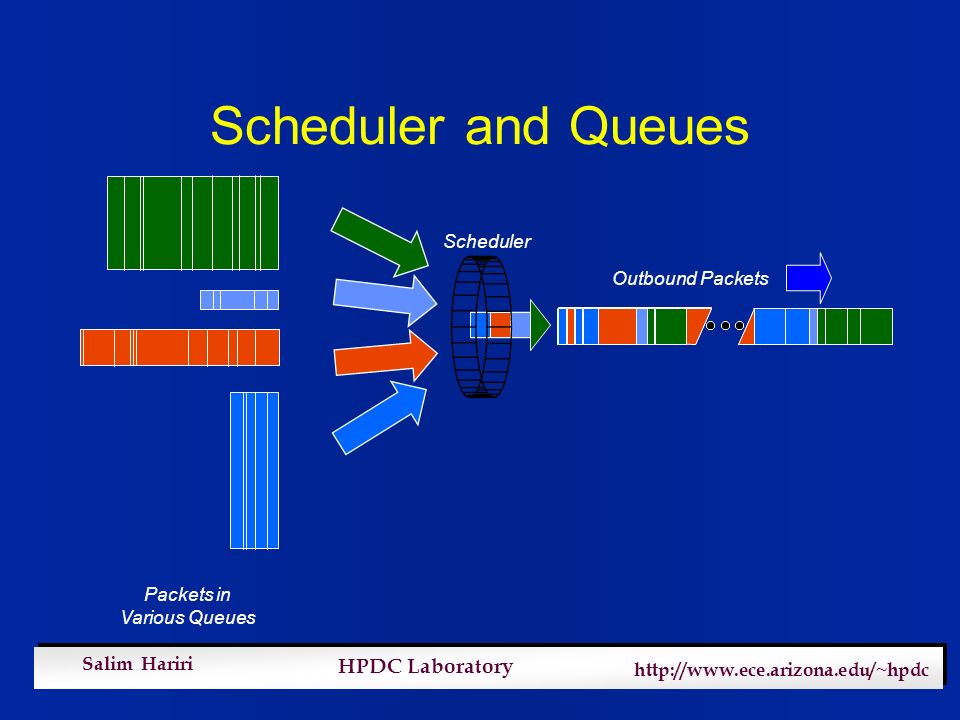 Scheduler and Queues

Scheduler

Outbound Packets

Packets in Various Queues

Salim Hariri

HPDC Laboratory

http://www.ece.arizona.edu/~hpdc